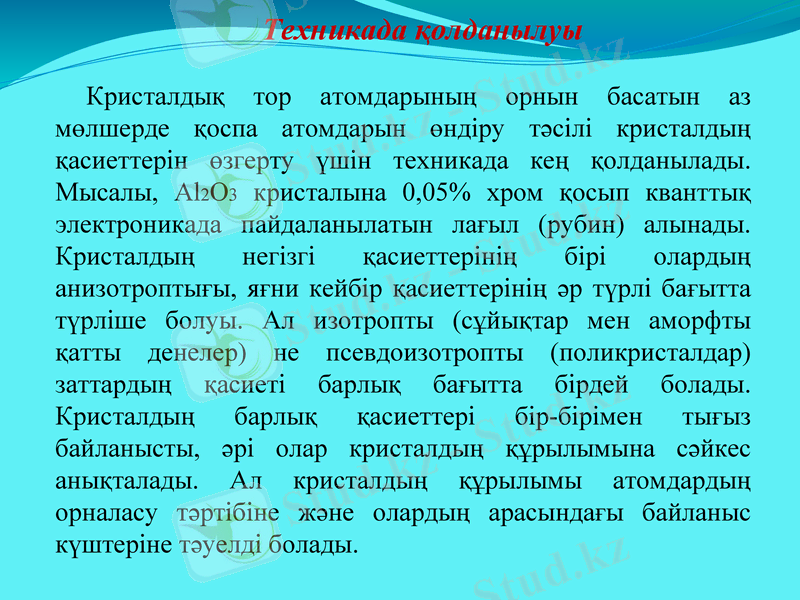 Техникада қолданылуы

Кристалдық тор атомдарының орнын басатын аз мөлшерде қоспа атомдарын өндіру тәсілі кристалдың қасиеттерін өзгерту үшін техникада кең қолданылады. Мысалы, $Al_2O_3$ кристалына 0,05% хром қосып кванттық электроникада пайдаланылатын лағыл (рубин) алынады. Кристалдың негізгі қасиеттерінің бірі олардың анизотроптығы, яғни кейбір қасиеттерінің әр түрлі бағытта түрліше болуы. Ал изотропты (сұйықтар мен аморфты қатты денелер) не псевдоизотропты (поликристалдар) заттардың қасиеті барлық бағытта бірдей болады. Кристалдың барлық қасиеттері бір-бірімен тығыз байланысты, әрі олар кристалдың құрылымына сәйкес анықталады. Ал кристалдың құрылымы атомдардың орналасу тәртібіне және олардың арасындағы байланыс күштеріне тәуелді болады.

Stud.kz